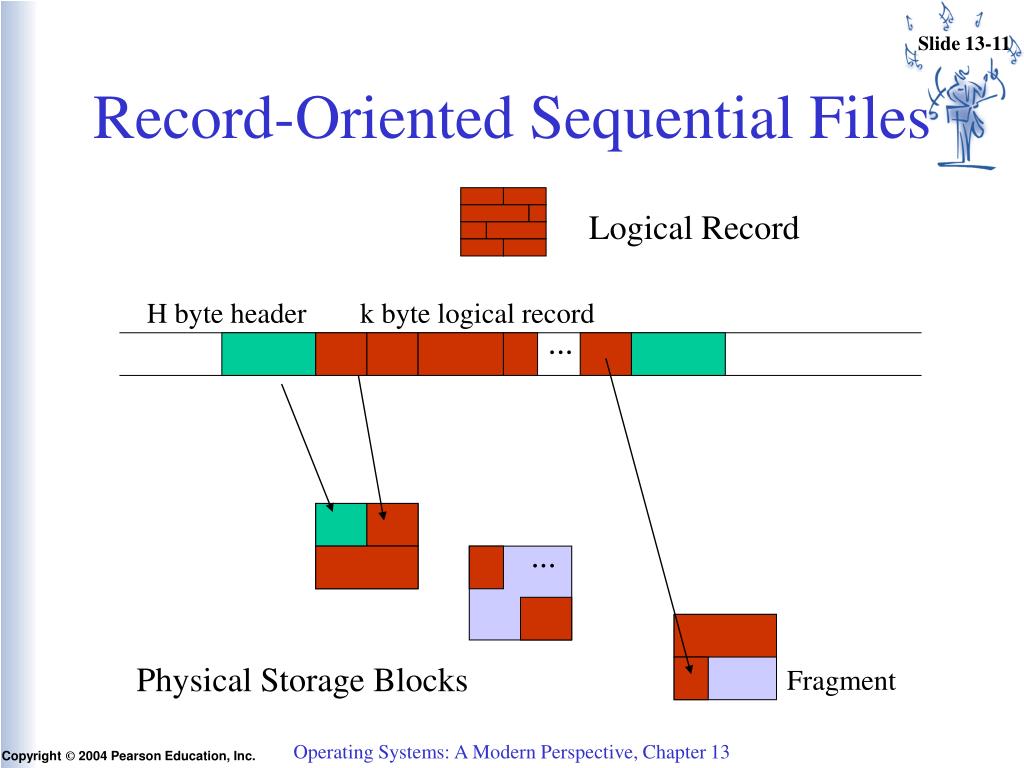 Slide 13-11

Record-Oriented Sequential Files

Logical Record

H byte header

k byte logical record

…

…

Physical Storage Blocks

Fragment

Copyright © 2004 Pearson Education, Inc.

Operating Systems: A Modern Perspective, Chapter 13